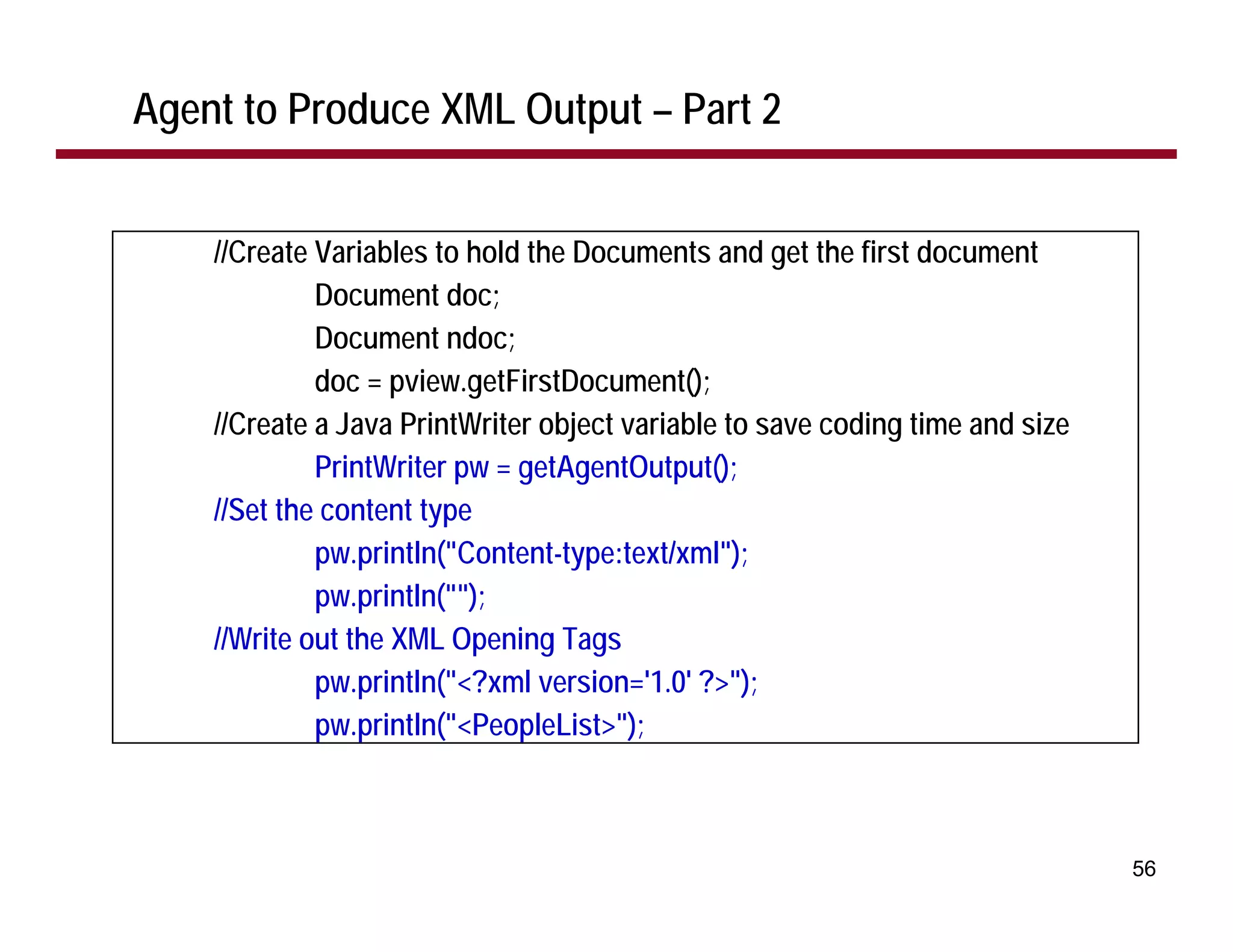 Agent to Produce XML Output – Part 2

//Create Variables to hold the Documents and get the first document
Document doc;
Document ndoc;
doc = pview.getFirstDocument();
//Create a Java PrintWriter object variable to save coding time and size
PrintWriter pw = getAgentOutput();
//Set the content type
pw.println("Content-type:text/xml");
pw.println("");
//Write out the XML Opening Tags
pw.println("<?xml version='1.0' ?>");
pw.println("<PeopleList>");

56